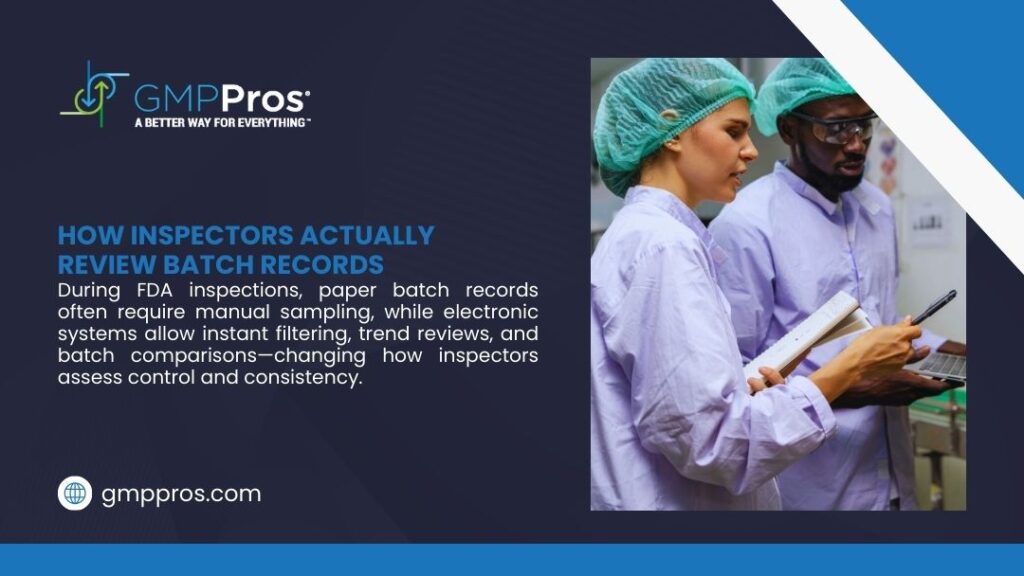 GMPPros®
A BETTER WAY FOR EVERYTHING™

HOW INSPECTORS ACTUALLY REVIEW BATCH RECORDS
During FDA inspections, paper batch records often require manual sampling, while electronic systems allow instant filtering, trend reviews, and batch comparisons—changing how inspectors assess control and consistency.

gmppros.com